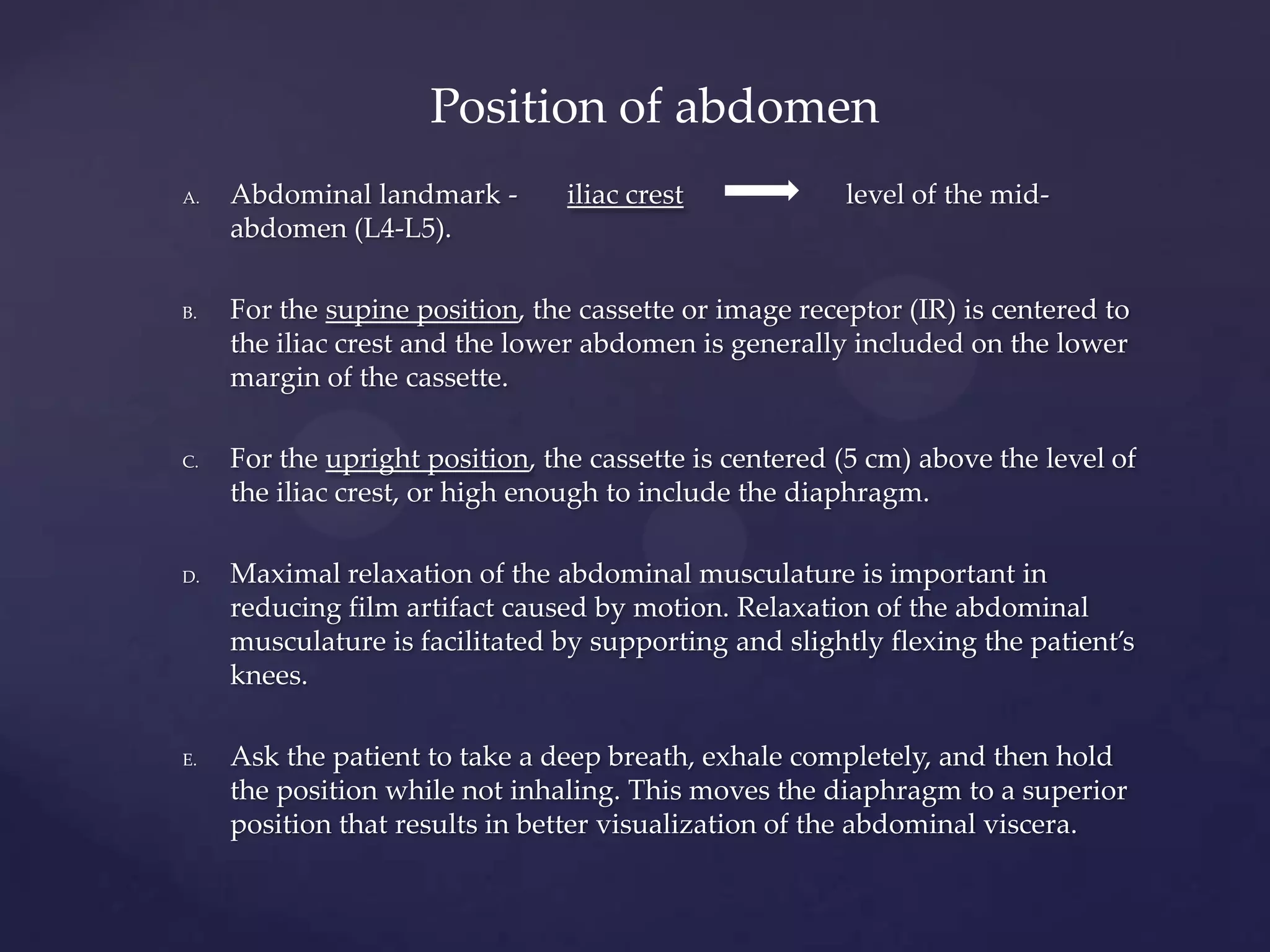 Position of abdomen

A. Abdominal landmark - iliac crest → level of the mid-abdomen (L4-L5).

B. For the supine position, the cassette or image receptor (IR) is centered to the iliac crest and the lower abdomen is generally included on the lower margin of the cassette.

C. For the upright position, the cassette is centered (5 cm) above the level of the iliac crest, or high enough to include the diaphragm.

D. Maximal relaxation of the abdominal musculature is important in reducing film artifact caused by motion. Relaxation of the abdominal musculature is facilitated by supporting and slightly flexing the patient's knees.

E. Ask the patient to take a deep breath, exhale completely, and then hold the position while not inhaling. This moves the diaphragm to a superior position that results in better visualization of the abdominal viscera.